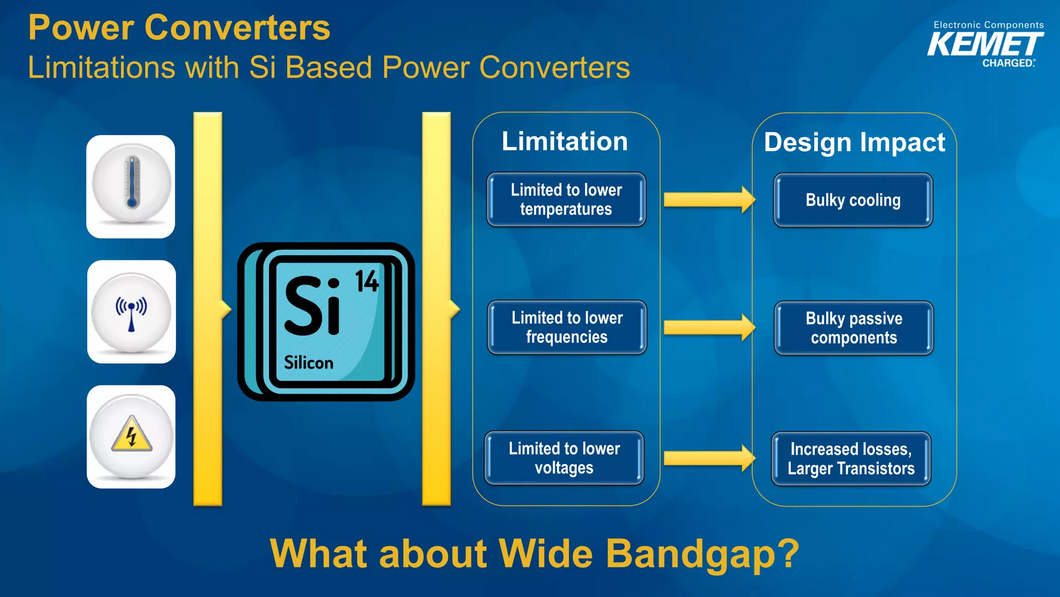 Power Converters
Limitations with Si Based Power Converters

Electronic Components
KEMET
CHARGED.

Si 14
Silicon

Limitation

Limited to lower temperatures

Limited to lower frequencies

Limited to lower voltages

Design Impact

Bulky cooling

Bulky passive components

Increased losses, Larger Transistors

What about Wide Bandgap?